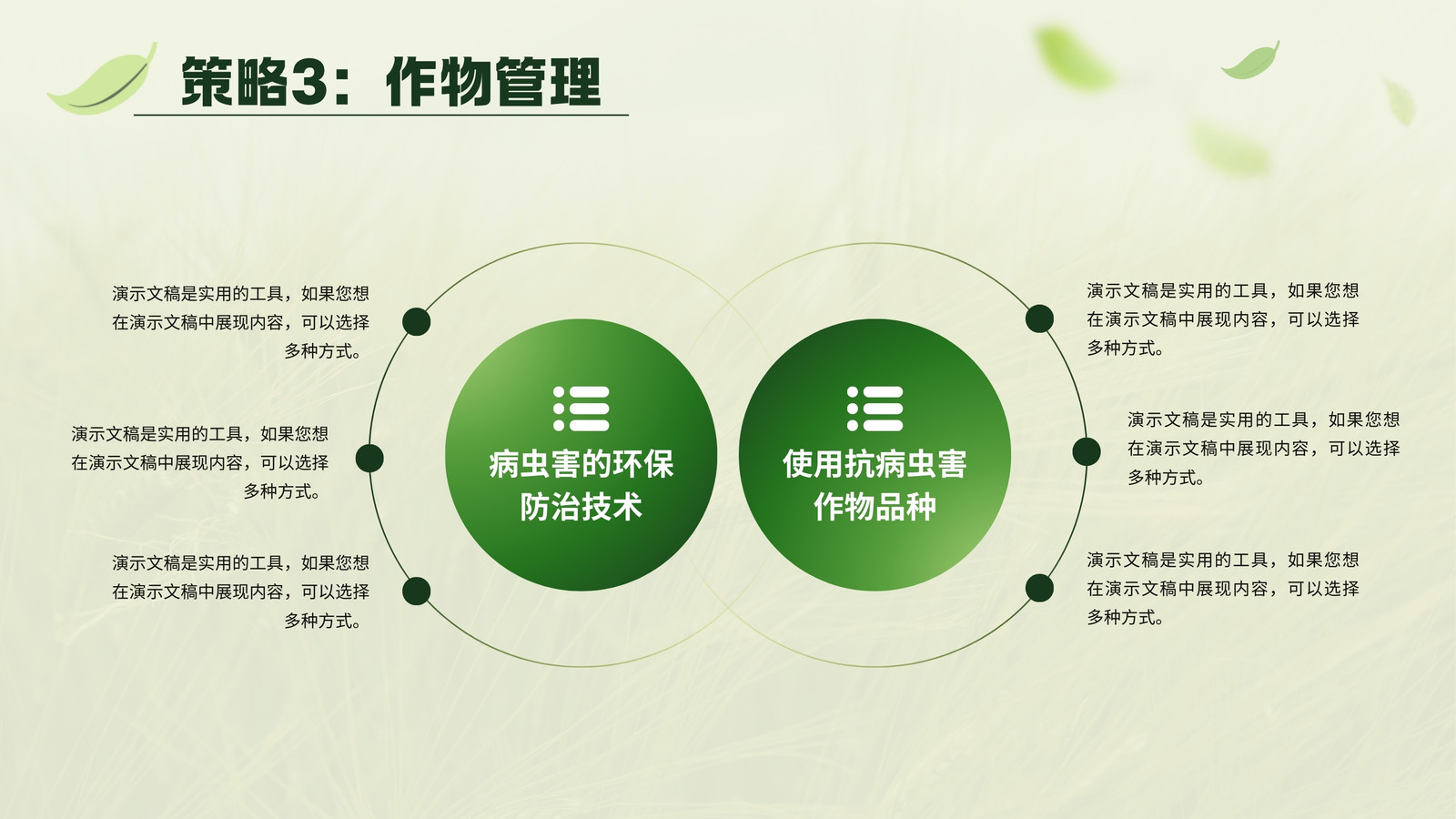 策略3：作物管理

演示文稿是实用的工具，如果您想在演示文稿中展现内容，可以选择多种方式。

演示文稿是实用的工具，如果您想在演示文稿中展现内容，可以选择多种方式。

演示文稿是实用的工具，如果您想在演示文稿中展现内容，可以选择多种方式。

病虫害的环保防治技术

使用抗病虫害作物品种

演示文稿是实用的工具，如果您想在演示文稿中展现内容，可以选择多种方式。

演示文稿是实用的工具，如果您想在演示文稿中展现内容，可以选择多种方式。

演示文稿是实用的工具，如果您想在演示文稿中展现内容，可以选择多种方式。